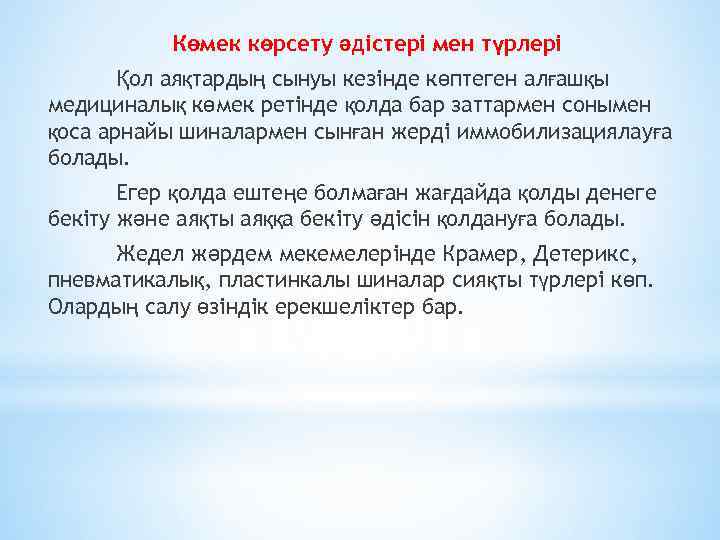 Көмек көрсету әдістері мен түрлері

Қол аяқтардың сынуы кезінде көптеген алғашқы медициналық көмек ретінде қолда бар заттармен сонымен қоса арнайы шиналармен сынған жерді иммобилизациялауға болады.

Егер қолда ештеңе болмаған жағдайда қолды денеге бекіту және аяқты аяққа бекіту әдісін қолдануға болады.

Жедел жәрдем мекемелерінде Крамер, Детерикс, пневматикалық, пластинкалы шиналар сияқты түрлері көп. Олардың салу өзіндік ерекшеліктер бар.